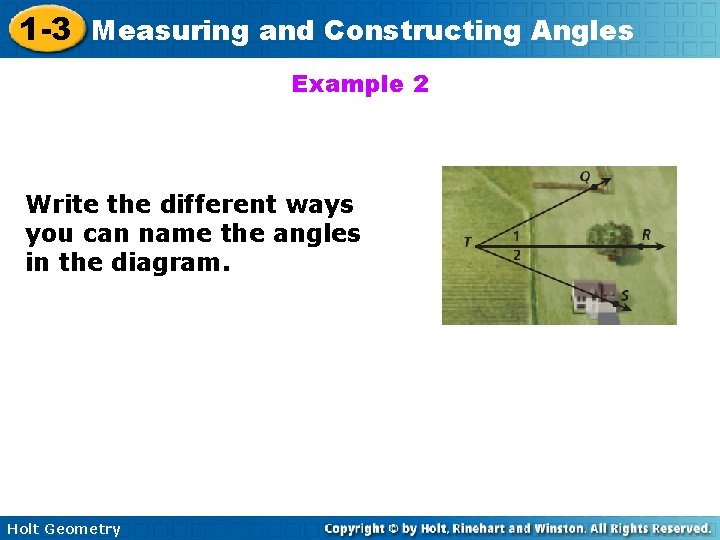 1-3 Measuring and Constructing Angles

Example 2

Write the different ways you can name the angles in the diagram.

Q
T
1
2
R
S

Holt Geometry

Copyright © by Holt, Rinehart and Winston. All Rights Reserved.